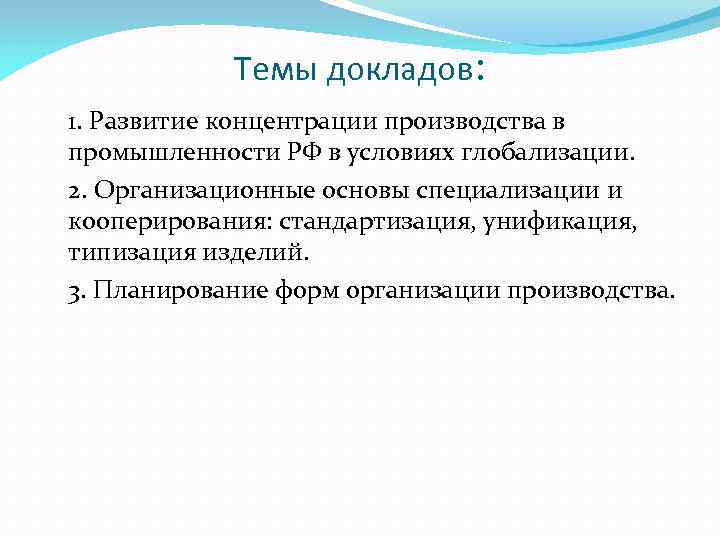 Темы докладов:

1. Развитие концентрации производства в промышленности РФ в условиях глобализации.

2. Организационные основы специализации и кооперирования: стандартизация, унификация, типизация изделий.

3. Планирование форм организации производства.